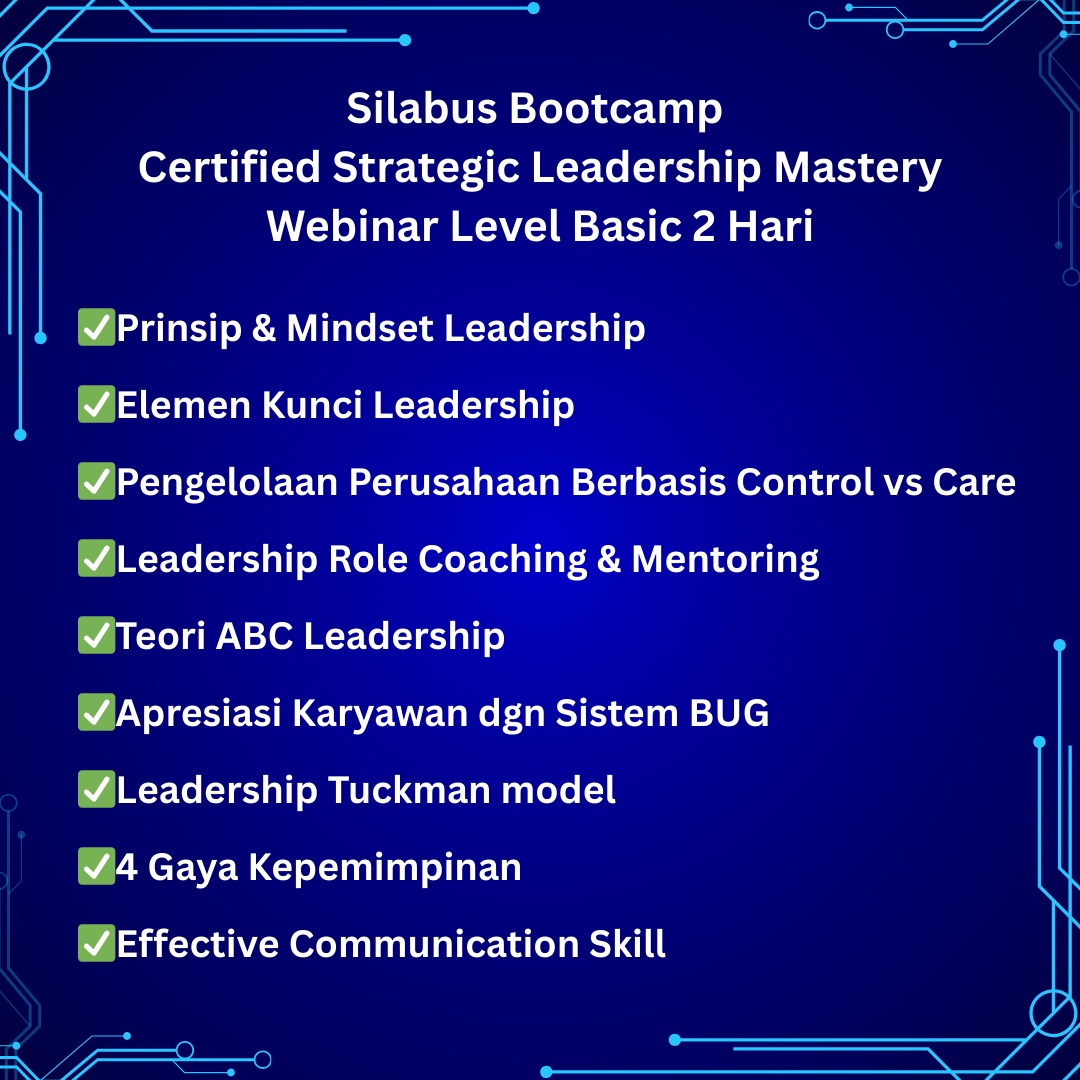 Silabus Bootcamp
Certified Strategic Leadership Mastery
Webinar Level Basic 2 Hari

✅Prinsip & Mindset Leadership

✅Elemen Kunci Leadership

✅Pengelolaan Perusahaan Berbasis Control vs Care

✅Leadership Role Coaching & Mentoring

✅Teori ABC Leadership

✅Apresiasi Karyawan dgn Sistem BUG

✅Leadership Tuckman model

✅4 Gaya Kepemimpinan

✅Effective Communication Skill